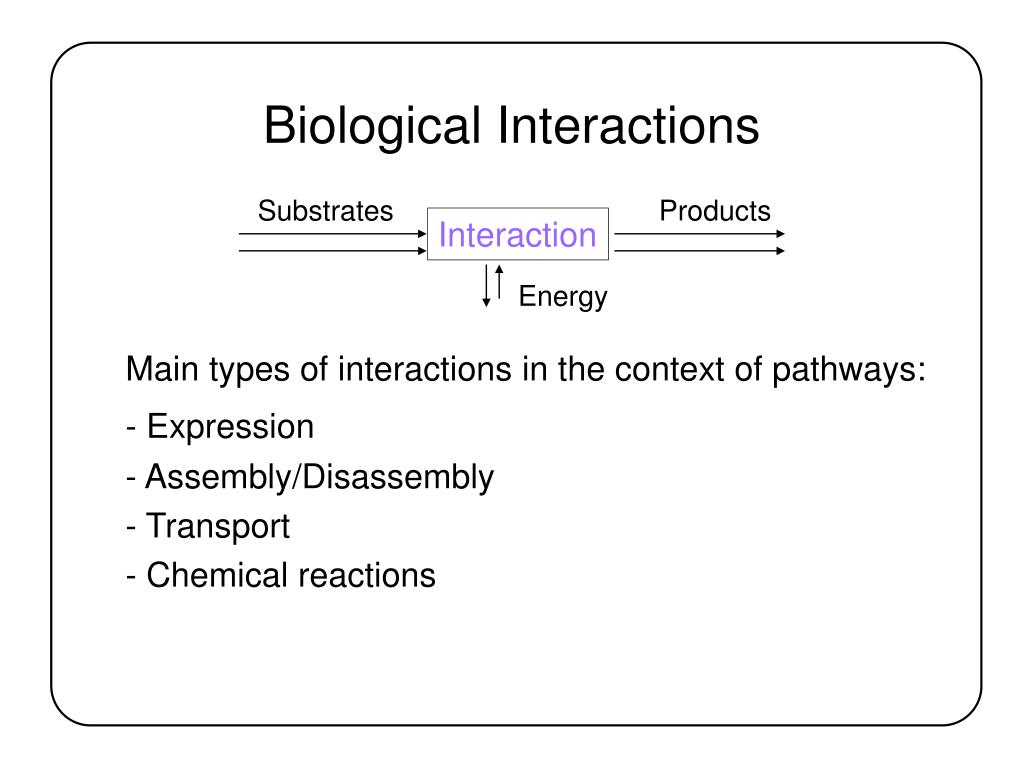 Biological Interactions

Substrates

Interaction

Products

Energy

Main types of interactions in the context of pathways:

- Expression
- Assembly/Disassembly
- Transport
- Chemical reactions